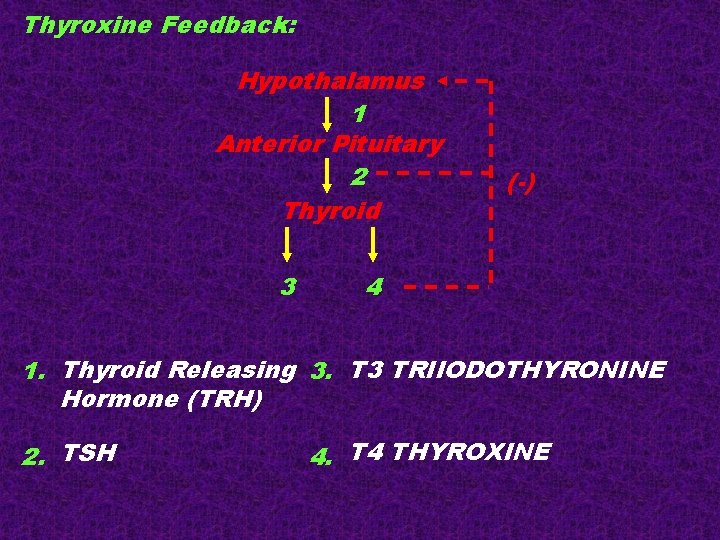 Thyroxine Feedback:

Hypothalamus

1

Anterior Pituitary

2

(-)

Thyroid

3

4

1. Thyroid Releasing Hormone (TRH)

2. TSH

3. T3 TRIIODOTHYRONINE

4. T4 THYROXINE